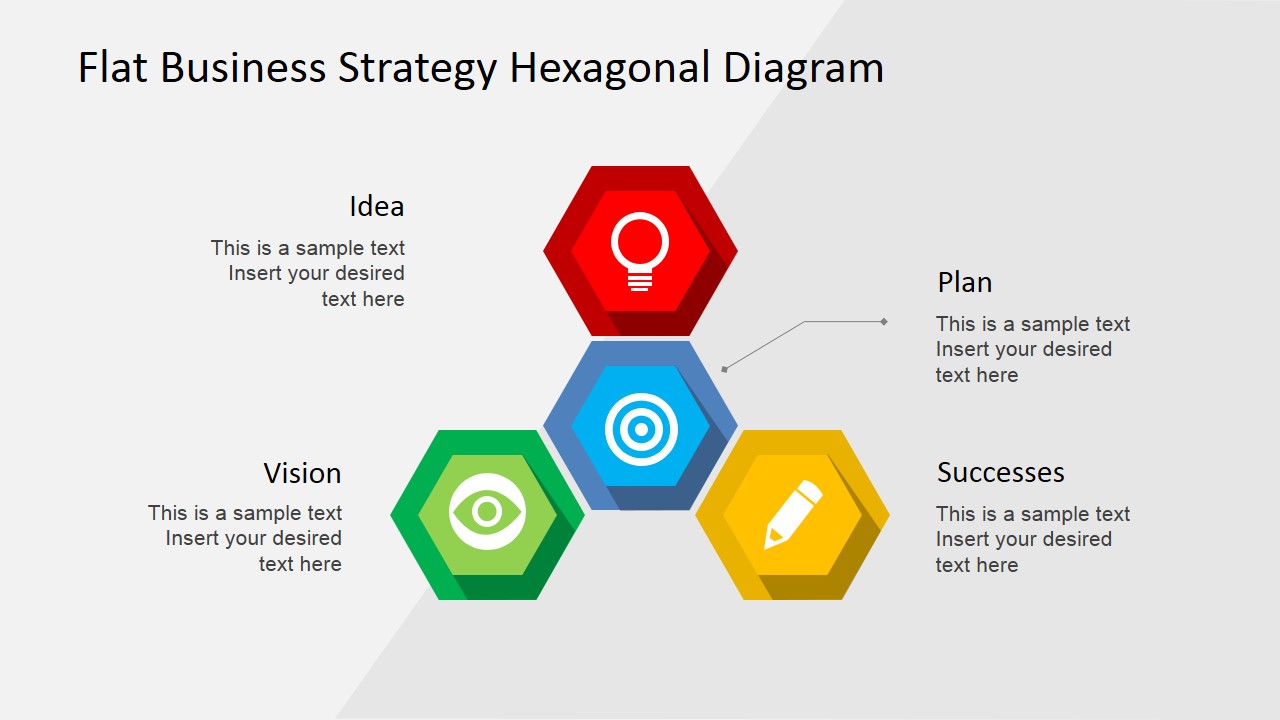 Flat Business Strategy Hexagonal Diagram

Idea

This is a sample text
Insert your desired
text here

Plan

This is a sample text
Insert your desired
text here

Vision

This is a sample text
Insert your desired
text here

Successes

This is a sample text
Insert your desired
text here